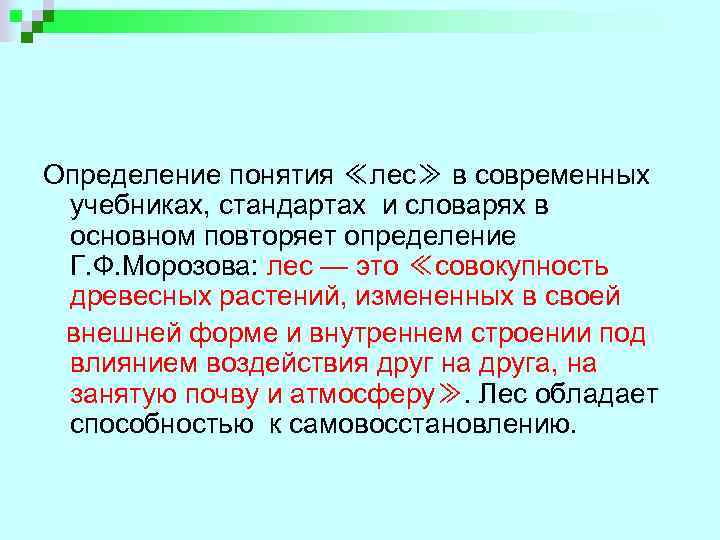 Определение понятия ≪лес≫ в современных учебниках, стандартах и словарях в основном повторяет определение Г.Ф.Морозова: лес — это ≪совокупность древесных растений, измененных в своей

внешней форме и внутреннем строении под влиянием воздействия друг на друга, на занятую почву и атмосферу≫. Лес обладает способностью к самовосстановлению.